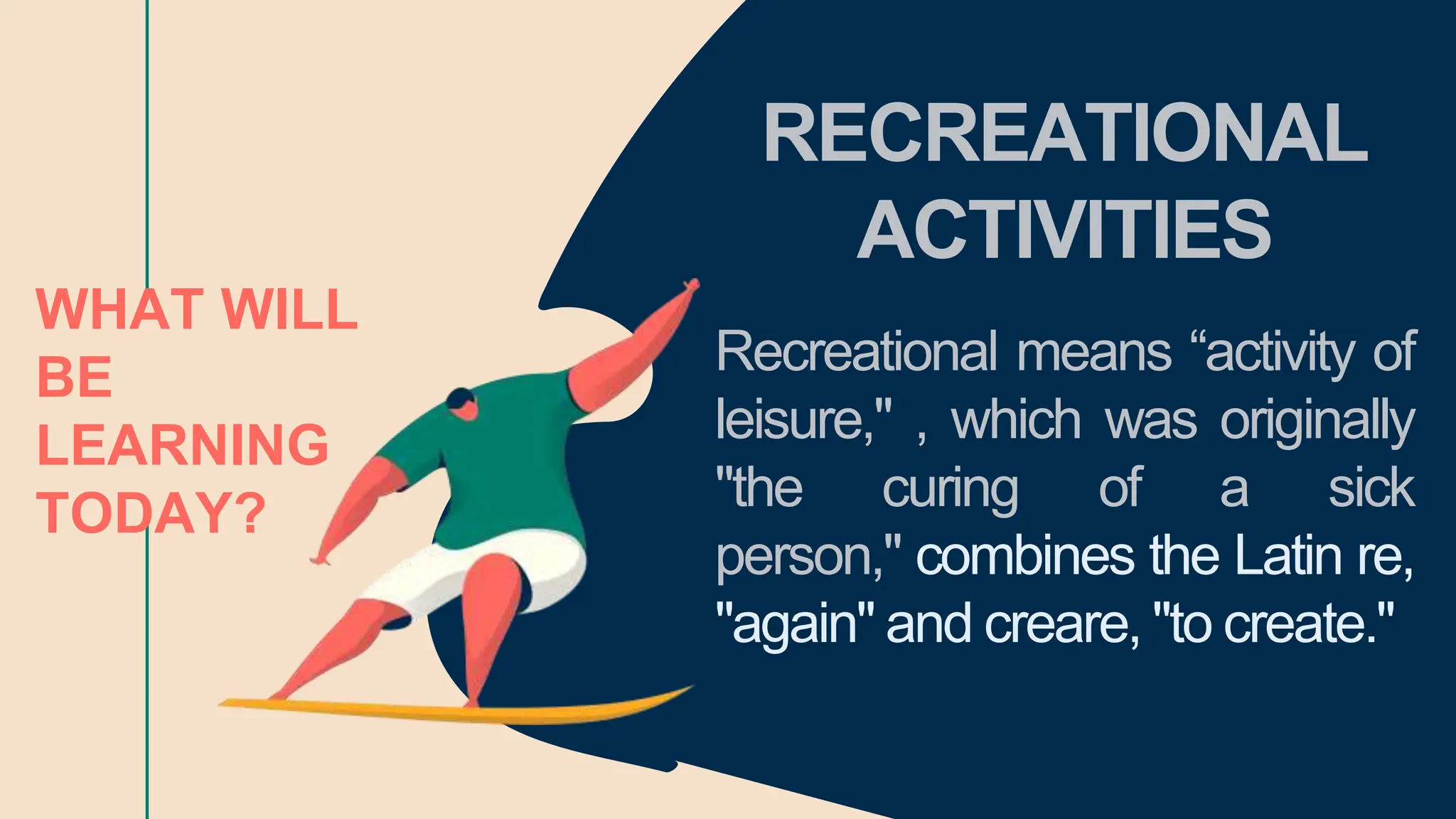 WHAT WILL BE LEARNING TODAY?

RECREATIONAL ACTIVITIES

Recreational means “activity of leisure," , which was originally "the curing of a sick person," combines the Latin re, "again" and creare, "to create."